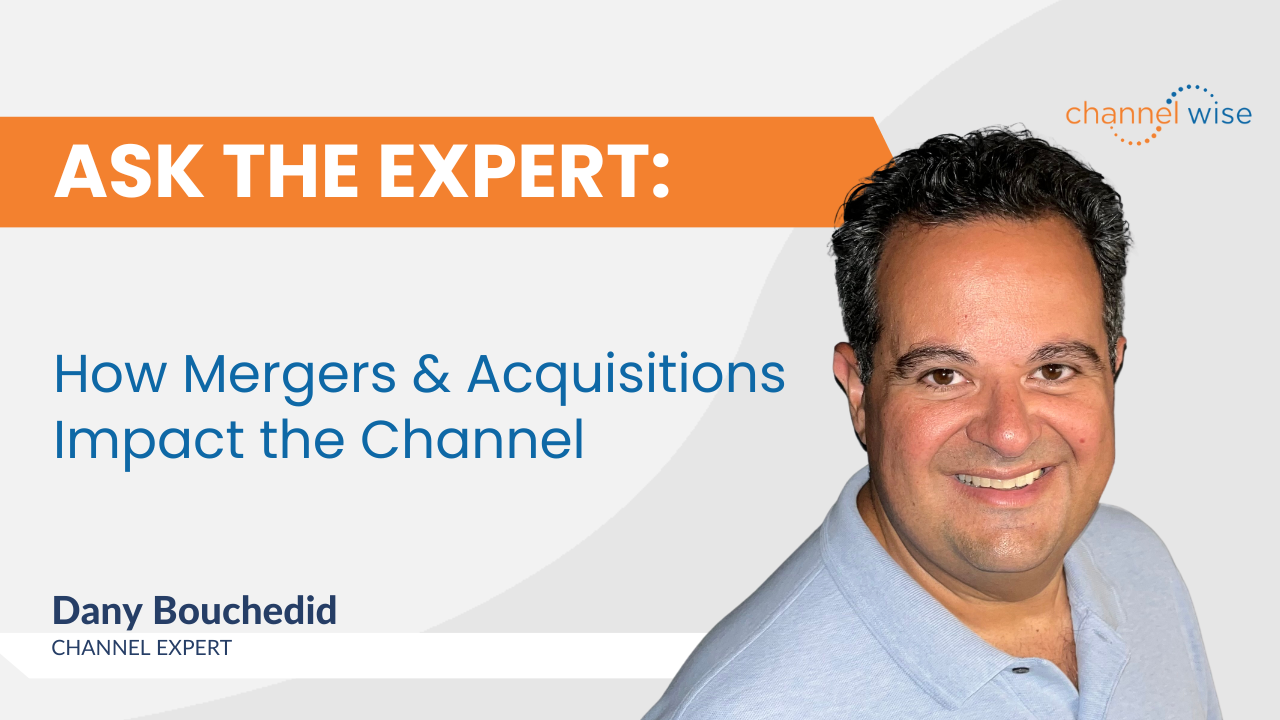 channel wise

ASK THE EXPERT:

How Mergers & Acquisitions Impact the Channel

Dany Bouchedid
CHANNEL EXPERT